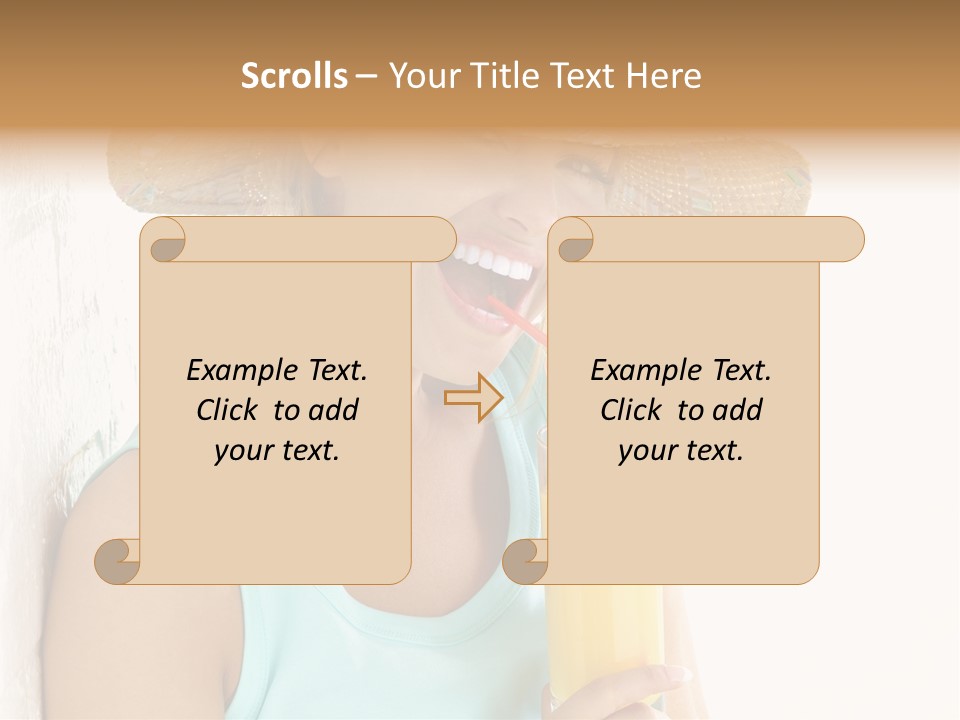 Scrolls – Your Title Text Here

Example Text. Click to add your text.

Example Text. Click to add your text.